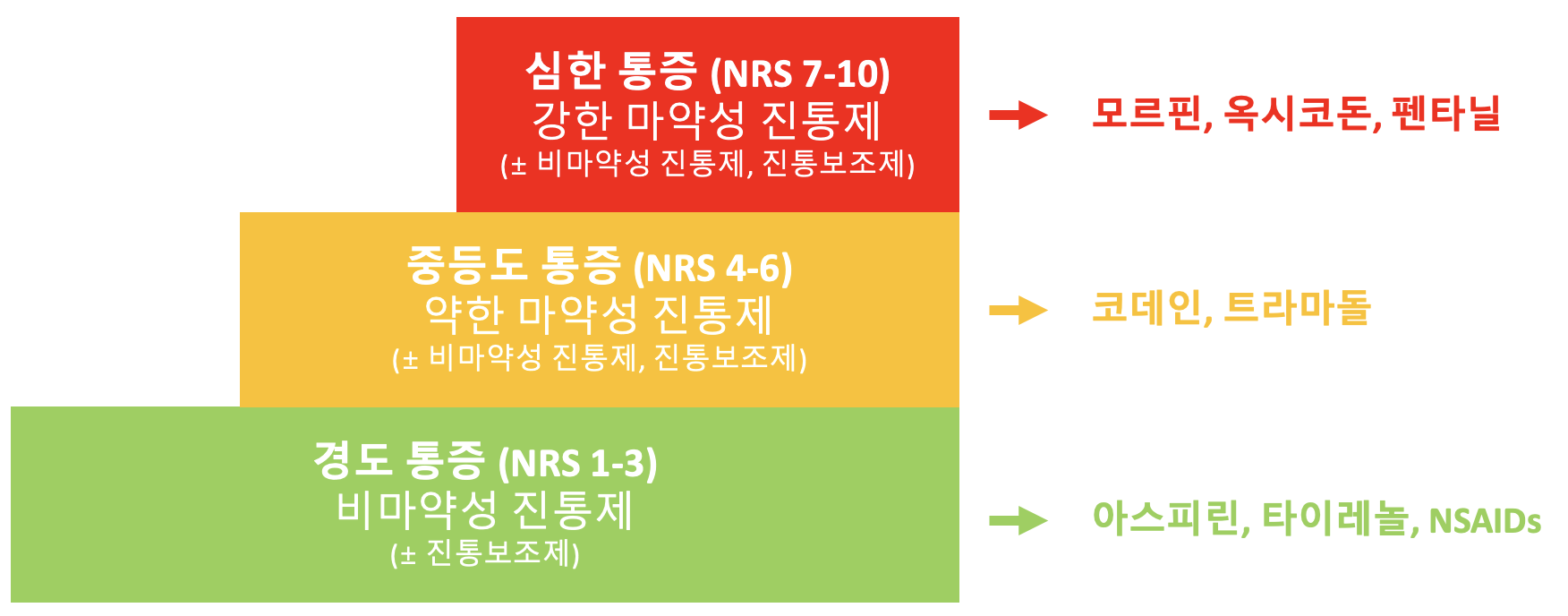 심한 통증 (NRS 7-10)
강한 마약성 진통제
(± 비마약성 진통제, 진통보조제)

모르핀, 옥시코돈, 펜타닐

중등도 통증 (NRS 4-6)
약한 마약성 진통제
(± 비마약성 진통제, 진통보조제)

코데인, 트라마돌

경도 통증 (NRS 1-3)
비마약성 진통제
(± 진통보조제)

아스피린, 타이레놀, NSAIDs